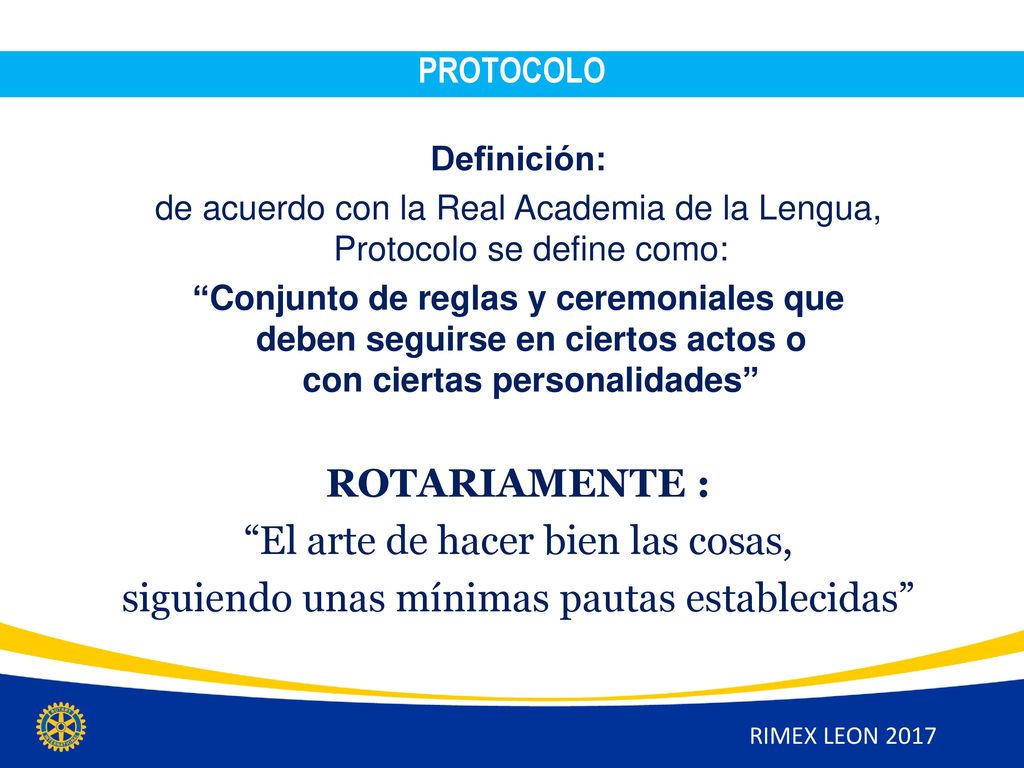 PROTOCOLO

Definición:

de acuerdo con la Real Academia de la Lengua, Protocolo se define como:

“Conjunto de reglas y ceremoniales que deben seguirse en ciertos actos o con ciertas personalidades”

ROTARIAMENTE :
“El arte de hacer bien las cosas, siguiendo unas mínimas pautas establecidas”

RIMEX LEON 2017